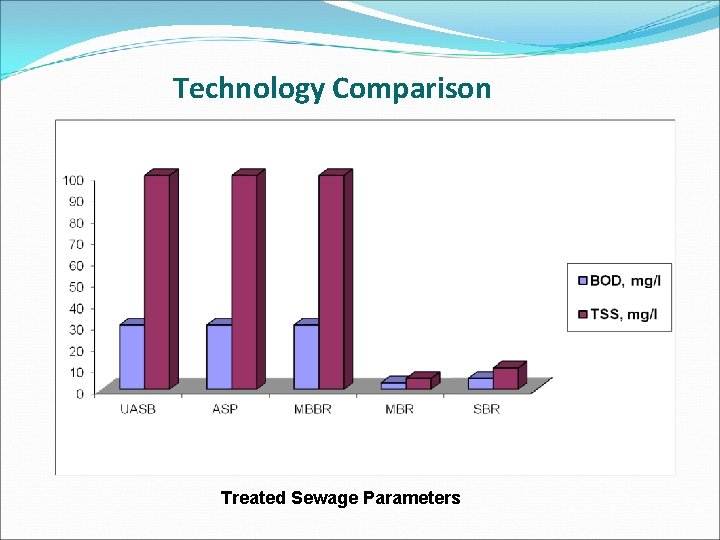 Technology Comparison

100
90
80
70
60
50
40
30
20
10
0

UASB
ASP
MBBR
MBR
SBR

BOD, mg/l
TSS, mg/l

Treated Sewage Parameters